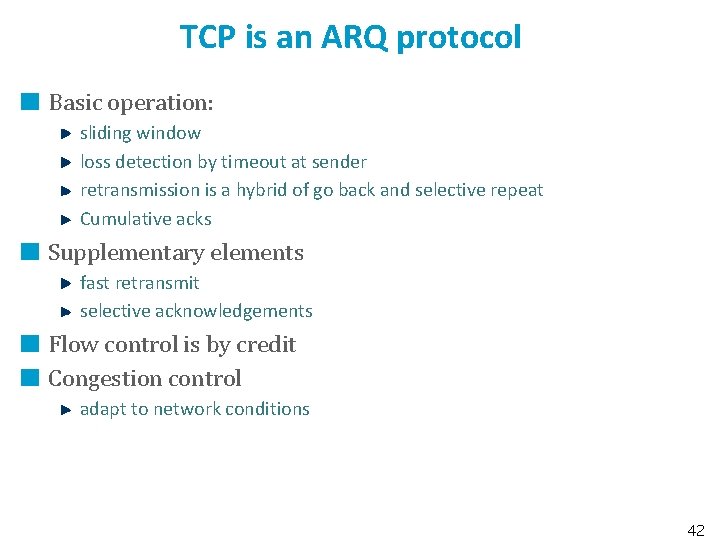 TCP is an ARQ protocol

Basic operation:

sliding window

loss detection by timeout at sender

retransmission is a hybrid of go back and selective repeat

Cumulative acks

Supplementary elements

fast retransmit

selective acknowledgements

Flow control is by credit

Congestion control

adapt to network conditions

42